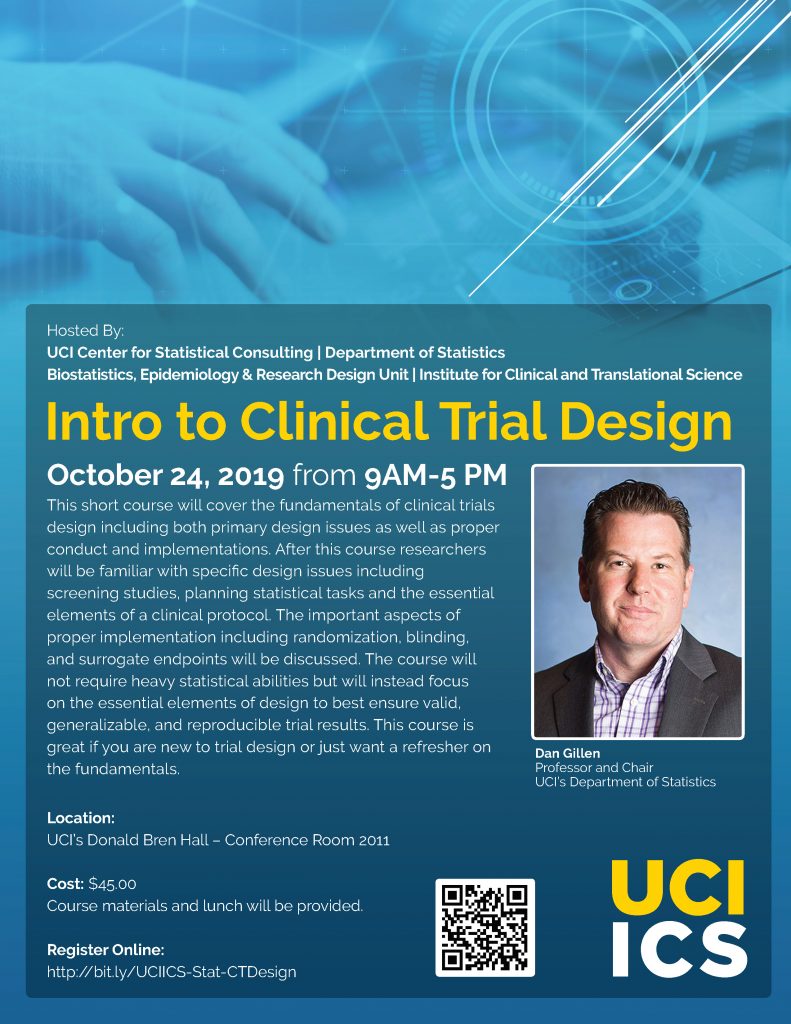 Hosted By:
UCI Center for Statistical Consulting | Department of Statistics
Biostatistics, Epidemiology & Research Design Unit | Institute for Clinical and Translational Science

Intro to Clinical Trial Design

October 24, 2019 from 9AM-5 PM

This short course will cover the fundamentals of clinical trials design including both primary design issues as well as proper conduct and implementations. After this course researchers will be familiar with specific design issues including screening studies, planning statistical tasks and the essential elements of a clinical protocol. The important aspects of proper implementation including randomization, blinding, and surrogate endpoints will be discussed. The course will not require heavy statistical abilities but will instead focus on the essential elements of design to best ensure valid, generalizable, and reproducible trial results. This course is great if you are new to trial design or just want a refresher on the fundamentals.

Dan Gillen
Professor and Chair
UCI's Department of Statistics

Location:
UCI's Donald Bren Hall – Conference Room 2011

Cost: $45.00
Course materials and lunch will be provided.

Register Online:
http://bit.ly/UCIICS-Stat-CTDesign

UCI
ICS